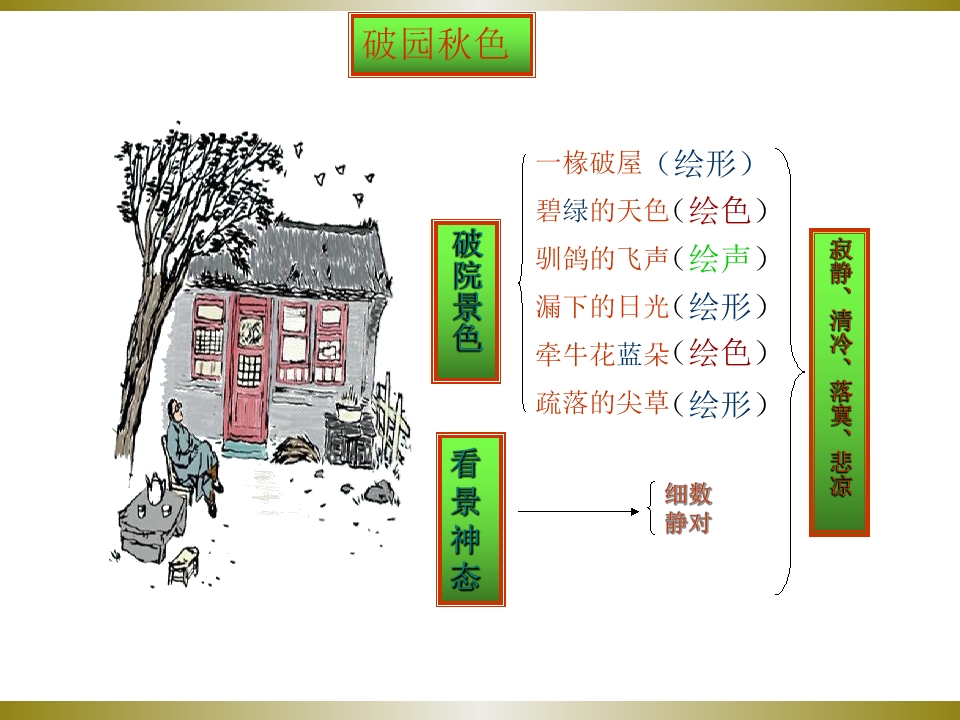 破园秋色

破院景色

一椽破屋（绘形）
碧绿的天色（绘色）
驯鸽的飞声（绘声）
漏下的日光（绘形）
牵牛花蓝朵（绘色）
疏落的尖草（绘形）

看景神态

细数
静对

寂静、清冷、落寞、悲凉